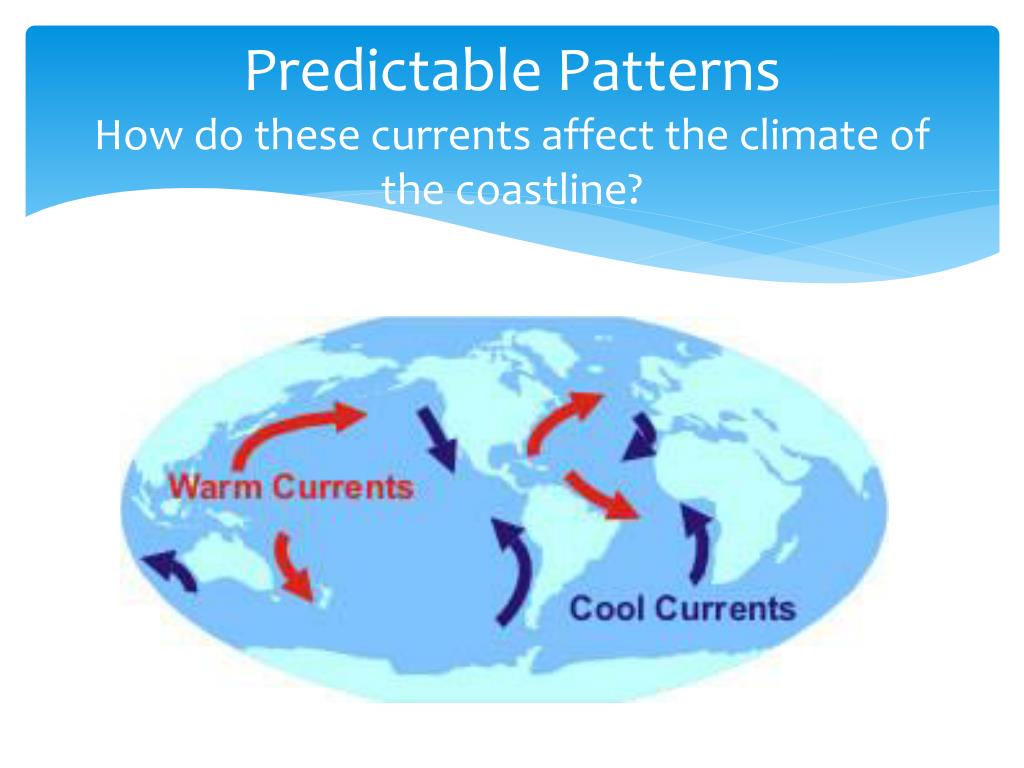 Predictable Patterns
How do these currents affect the climate of the coastline?

Warm Currents

Cool Currents